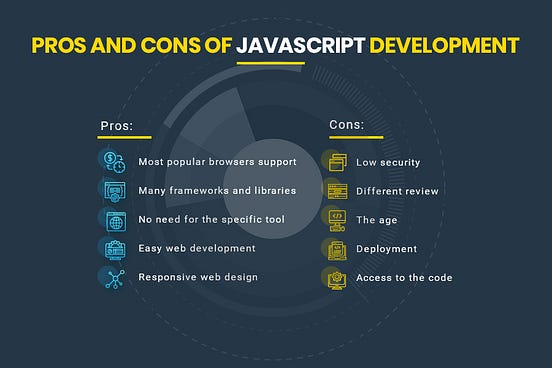 PROS AND CONS OF JAVASCRIPT DEVELOPMENT

Pros:

Most popular browsers support

Many frameworks and libraries

No need for the specific tool

Easy web development

Responsive web design

Cons:

Low security

Different review

The age

Deployment

Access to the code